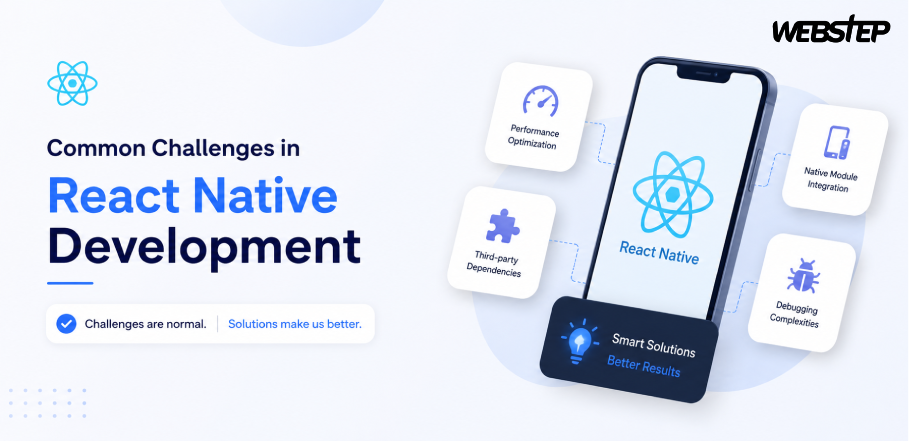 WEBSTEP

Common Challenges in

React Native Development

Challenges are normal. | Solutions make us better.

Performance Optimization

Third-party Dependencies

React Native

Native Module Integration

Debugging Complexities

Smart Solutions

Better Results